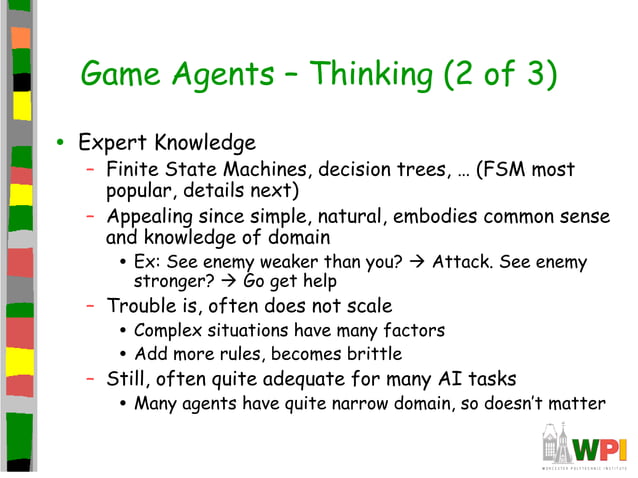 Game Agents – Thinking (2 of 3)

• Expert Knowledge
 – Finite State Machines, decision trees, … (FSM most popular, details next)
 – Appealing since simple, natural, embodies common sense and knowledge of domain
  • Ex: See enemy weaker than you? → Attack. See enemy stronger? → Go get help
 – Trouble is, often does not scale
  • Complex situations have many factors
  • Add more rules, becomes brittle
 – Still, often quite adequate for many AI tasks
  • Many agents have quite narrow domain, so doesn't matter

WPI
WORCESTER POLYTECHNIC INSTITUTE